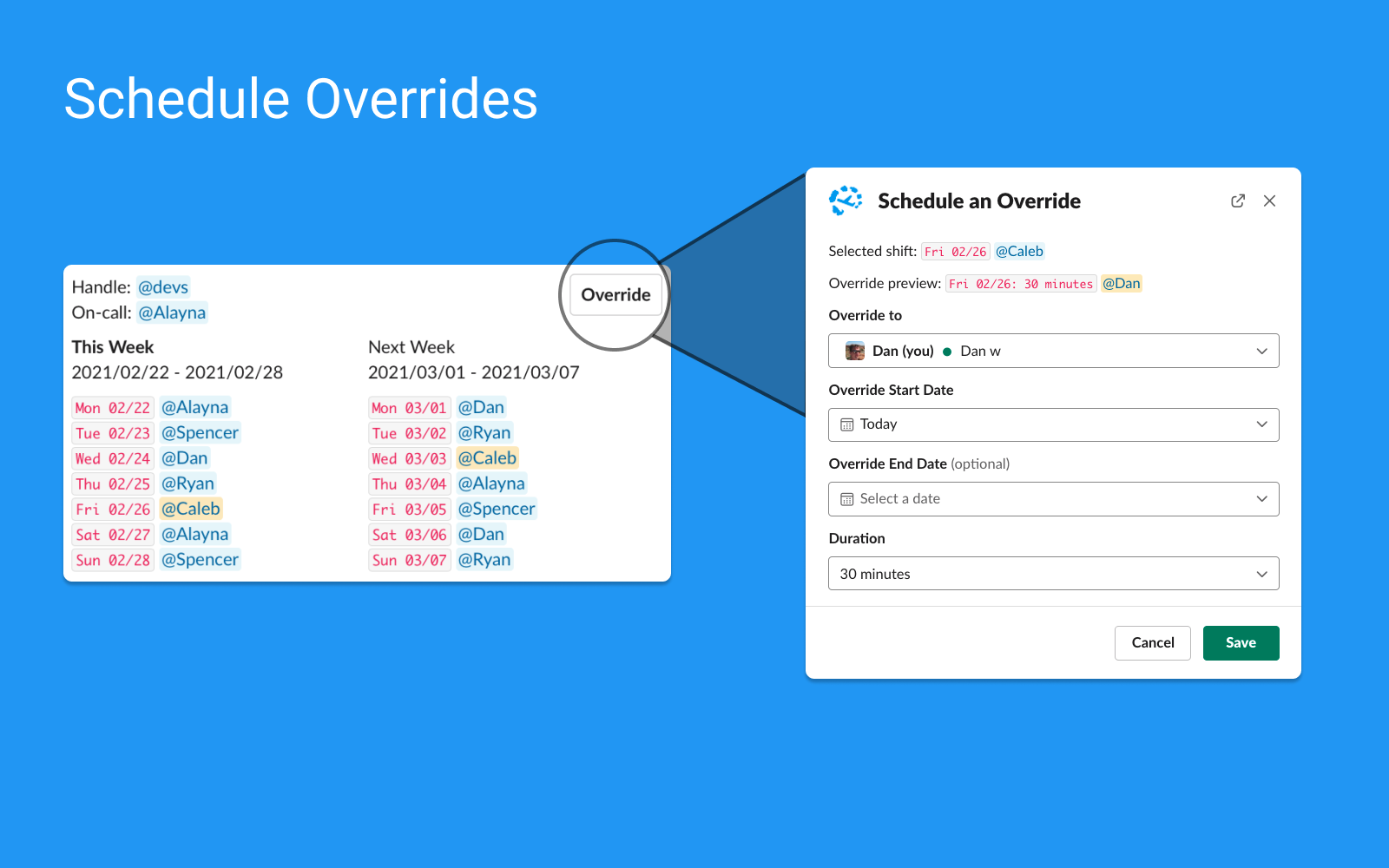 Schedule Overrides

Handle: @devs
On-call: @Alayna

Override

This Week
2021/02/22 - 2021/02/28

Mon 02/22 @Alayna
Tue 02/23 @Spencer
Wed 02/24 @Dan
Thu 02/25 @Ryan
Fri 02/26 @Caleb
Sat 02/27 @Alayna
Sun 02/28 @Spencer

Next Week
2021/03/01 - 2021/03/07

Mon 03/01 @Dan
Tue 03/02 @Ryan
Wed 03/03 @Caleb
Thu 03/04 @Alayna
Fri 03/05 @Spencer
Sat 03/06 @Dan
Sun 03/07 @Ryan

Schedule an Override

Selected shift: Fri 02/26 @Caleb

Override preview: Fri 02/26: 30 minutes @Dan

Override to

Dan (you) Dan w

Override Start Date

Today

Override End Date (optional)

Select a date

Duration

30 minutes

Cancel Save